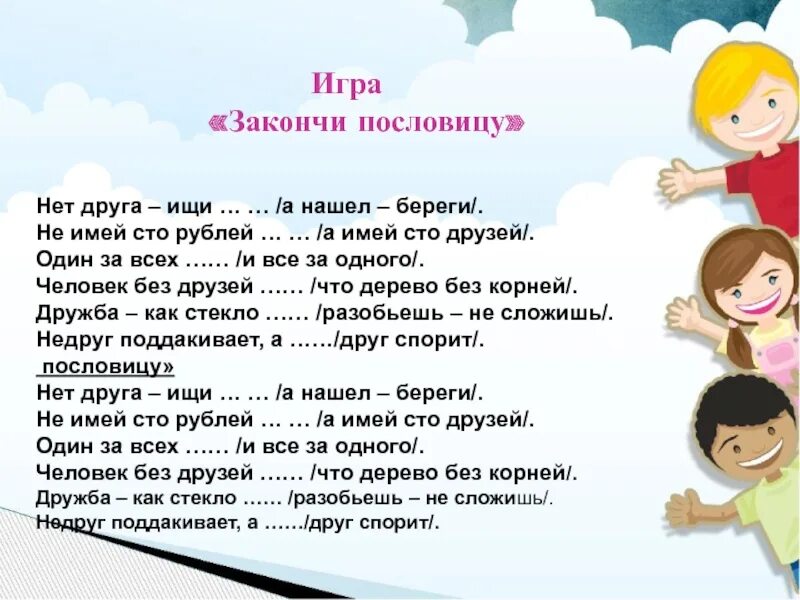 Игра
«Закончи пословицу»

Нет друга – ищи … … /а нашел – береги/.
Не имей сто рублей … … /а имей сто друзей/.
Один за всех …… /и все за одного/.
Человек без друзей …… /что дерево без корней/.
Дружба – как стекло …… /разобьешь – не сложишь/.
Недруг поддакивает, а ……/друг спорит/.
пословицу»
Нет друга – ищи … … /а нашел – береги/.
Не имей сто рублей … … /а имей сто друзей/.
Один за всех …… /и все за одного/.
Человек без друзей …… /что дерево без корней/.
Дружба – как стекло …… /разобьешь – не сложишь/.
Недруг поддакивает, а ……/друг спорит/.